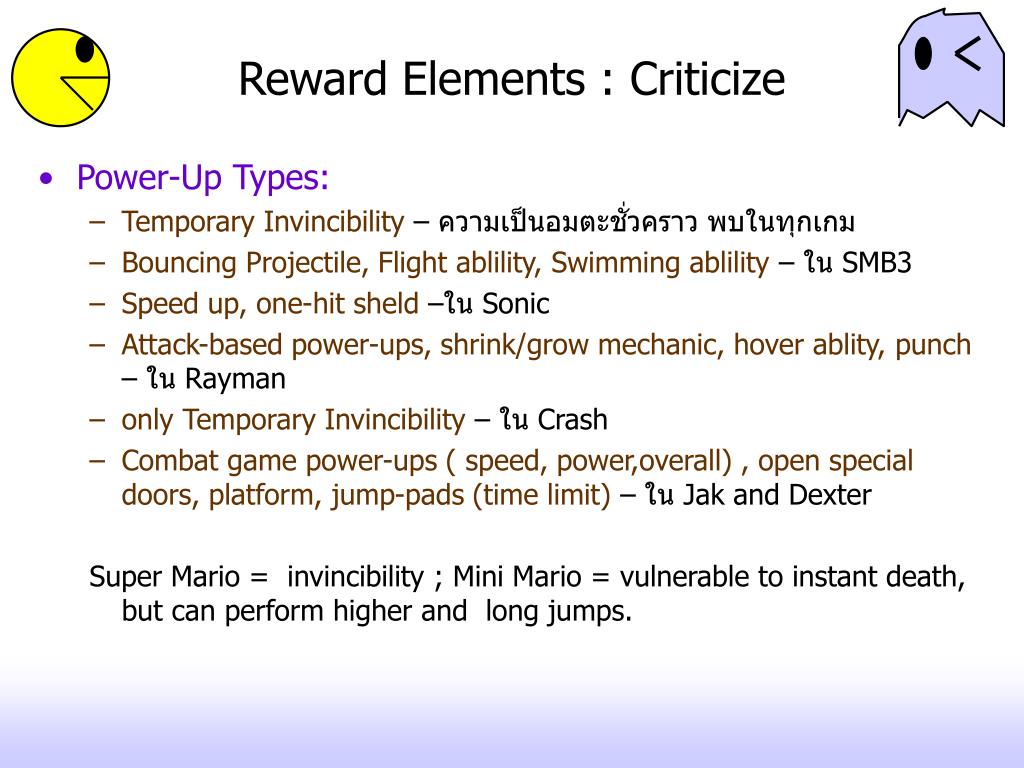 Reward Elements : Criticize

• Power-Up Types:
– Temporary Invincibility – ความเป็นอมตะชั่วคราว พบในทุกเกม
– Bouncing Projectile, Flight ablility, Swimming ablility – ใน SMB3
– Speed up, one-hit sheld –ใน Sonic
– Attack-based power-ups, shrink/grow mechanic, hover ablity, punch – ใน Rayman
– only Temporary Invincibility – ใน Crash
– Combat game power-ups ( speed, power,overall) , open special doors, platform, jump-pads (time limit) – ใน Jak and Dexter

Super Mario = invincibility ; Mini Mario = vulnerable to instant death, but can perform higher and long jumps.